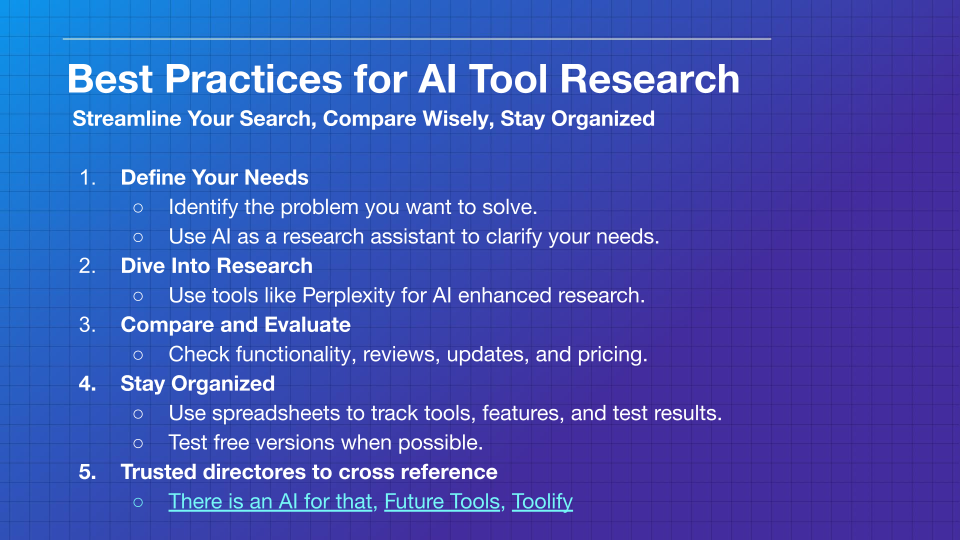 Best Practices for AI Tool Research
Streamline Your Search, Compare Wisely, Stay Organized

1. Define Your Needs
○ Identify the problem you want to solve.
○ Use AI as a research assistant to clarify your needs.
2. Dive Into Research
○ Use tools like Perplexity for AI enhanced research.
3. Compare and Evaluate
○ Check functionality, reviews, updates, and pricing.
4. Stay Organized
○ Use spreadsheets to track tools, features, and test results.
○ Test free versions when possible.
5. Trusted directores to cross reference
○ There is an AI for that, Future Tools, Toolify